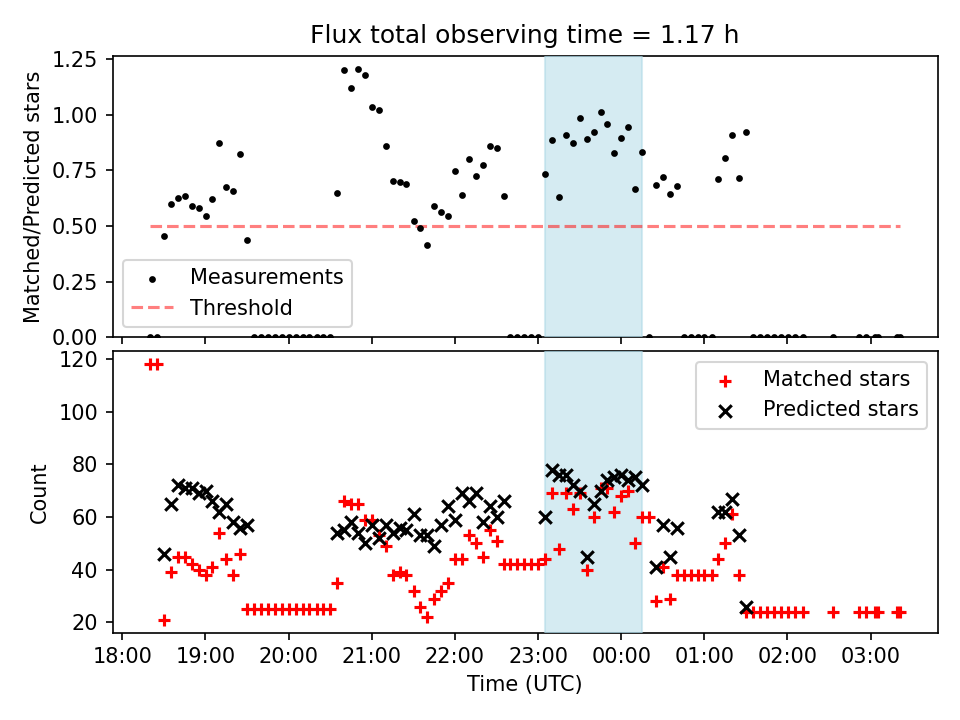 Flux total observing time = 1.17 h

Matched/Predicted stars

1.25
1.00
0.75
0.50
0.25
0.00

Measurements
Threshold

Count

120
100
80
60
40
20

Matched stars
Predicted stars

18:00
19:00
20:00
21:00
22:00
23:00
00:00
01:00
02:00
03:00

Time (UTC)